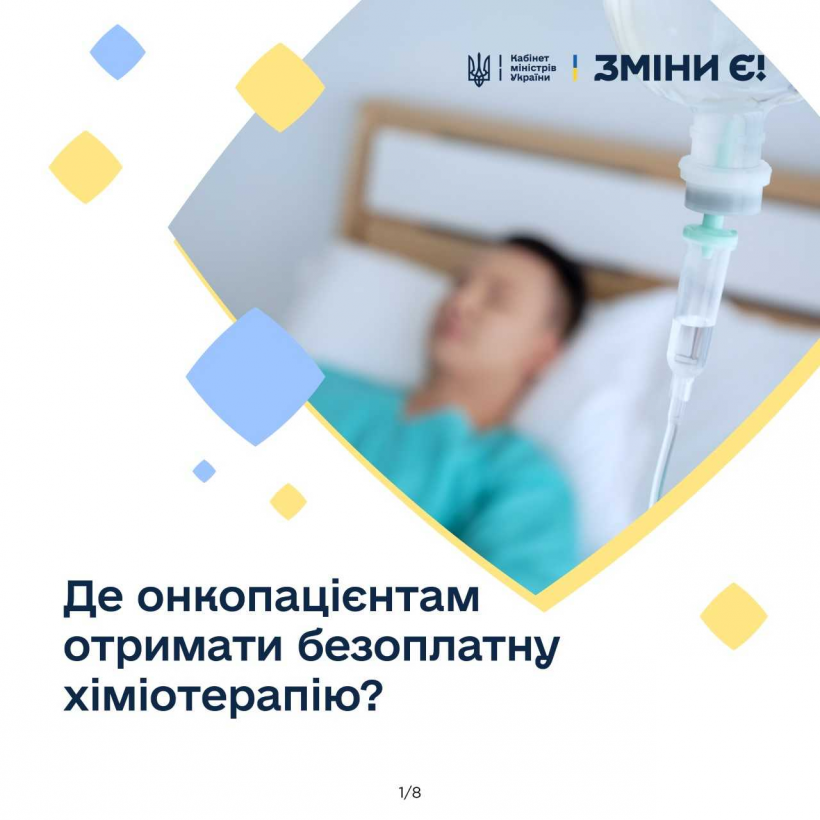 Кабінет міністрів України

ЗМІНИ Є!

Де онкопацієнтам отримати безоплатну хіміотерапію?

1/8